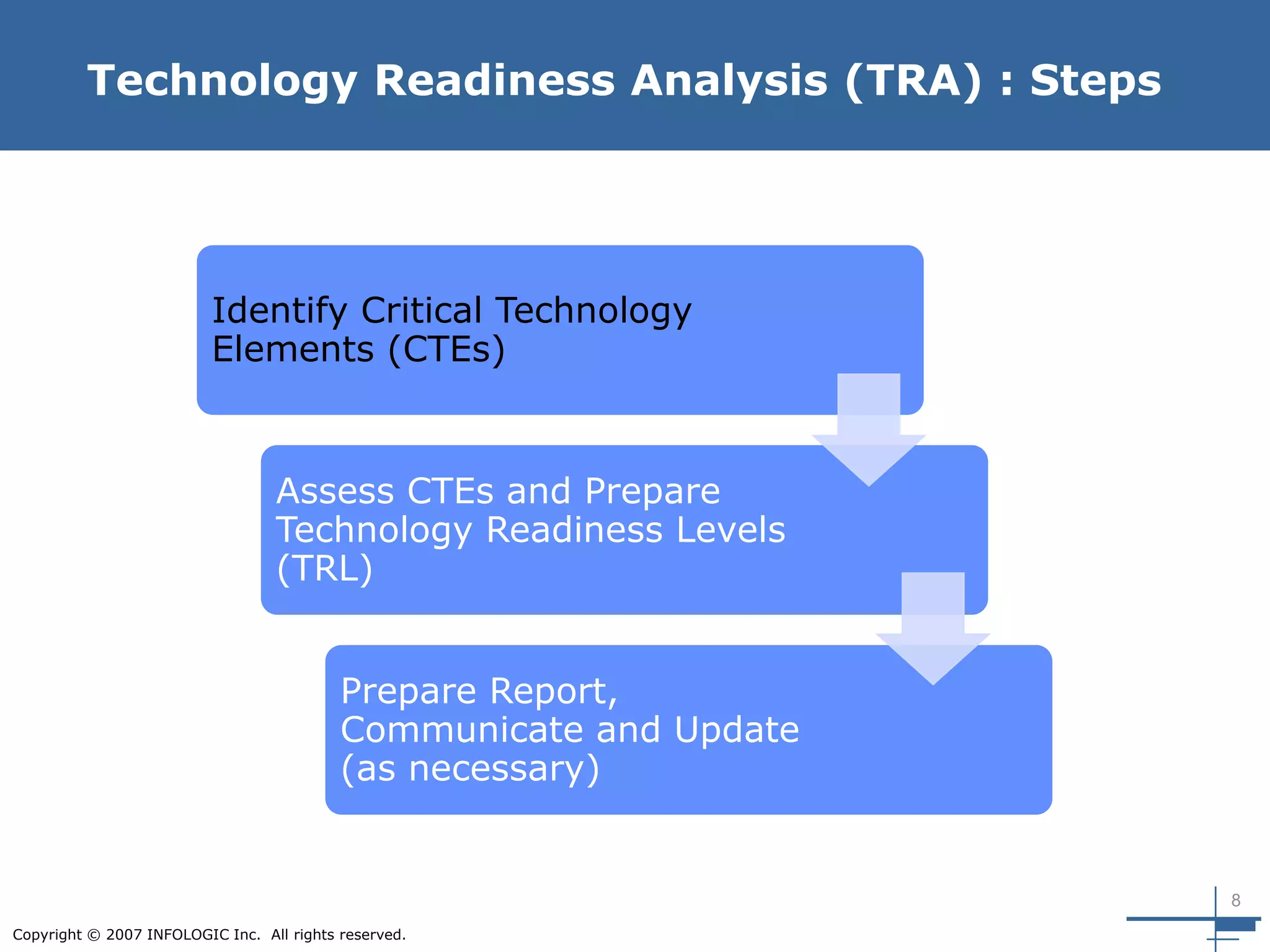 Technology Readiness Analysis (TRA) : Steps

Identify Critical Technology Elements (CTEs)

Assess CTEs and Prepare Technology Readiness Levels (TRL)

Prepare Report, Communicate and Update (as necessary)

8

Copyright © 2007 INFOLOGIC Inc. All rights reserved.